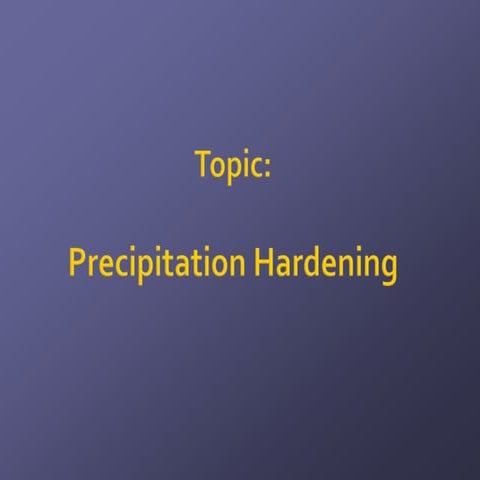 Topic:

Precipitation Hardening